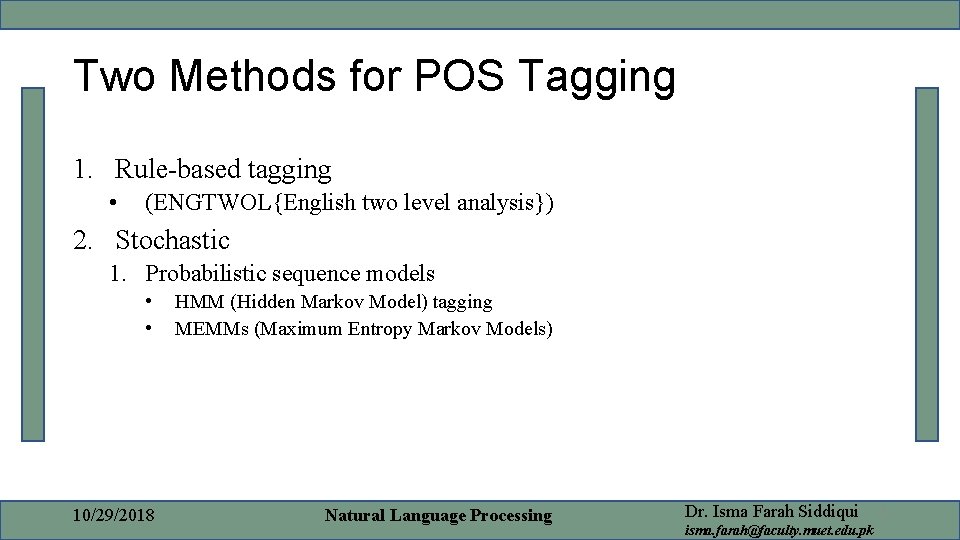 Two Methods for POS Tagging

1. Rule-based tagging
 • (ENGTWOL{English two level analysis})
2. Stochastic
 1. Probabilistic sequence models
 • HMM (Hidden Markov Model) tagging
 • MEMMs (Maximum Entropy Markov Models)

10/29/2018 Natural Language Processing Dr. Isma Farah Siddiqui isma.farah@faculty.muet.edu.pk